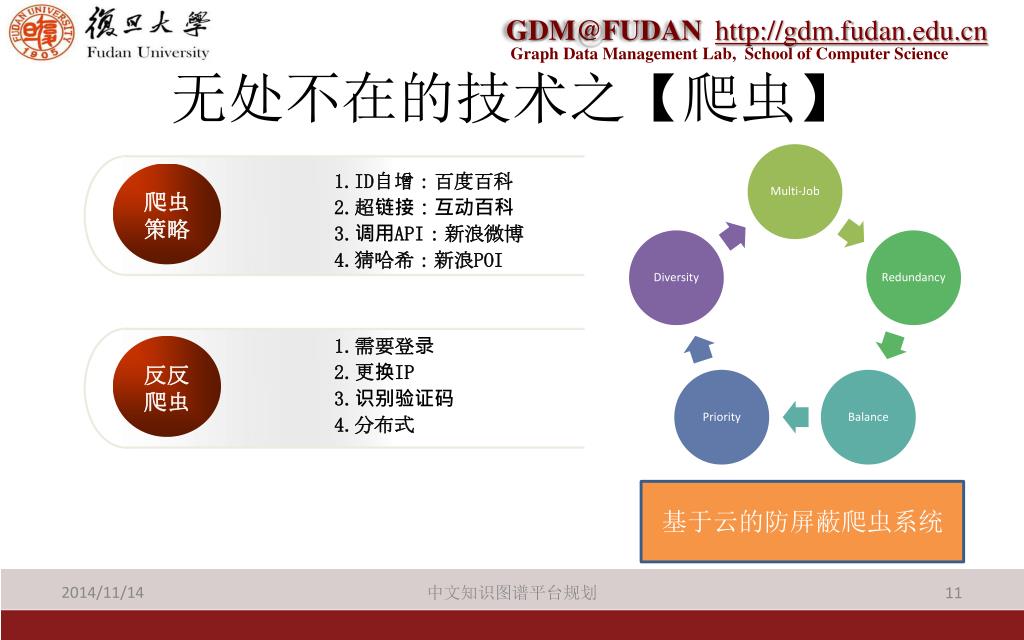 FUDAN UNIVERSITY 1905
復旦大學
Fudan University

GDM@FUDAN http://gdm.fudan.edu.cn
Graph Data Management Lab, School of Computer Science

无处不在的技术之【爬虫】

爬虫策略

1.ID自增：百度百科
2.超链接：互动百科
3.调用API：新浪微博
4.猜哈希：新浪POI

反反爬虫

1.需要登录
2.更换IP
3.识别验证码
4.分布式

Multi-Job
Redundancy
Balance
Priority
Diversity

基于云的防屏蔽爬虫系统

2014/11/14
中文知识图谱平台规划
11